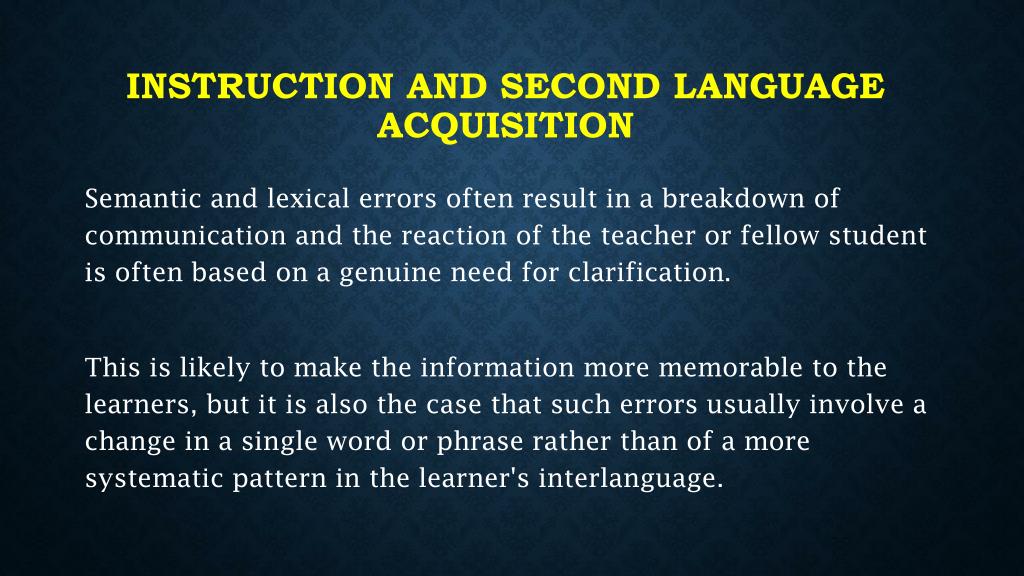 INSTRUCTION AND SECOND LANGUAGE ACQUISITION

Semantic and lexical errors often result in a breakdown of communication and the reaction of the teacher or fellow student is often based on a genuine need for clarification.

This is likely to make the information more memorable to the learners, but it is also the case that such errors usually involve a change in a single word or phrase rather than of a more systematic pattern in the learner's interlanguage.